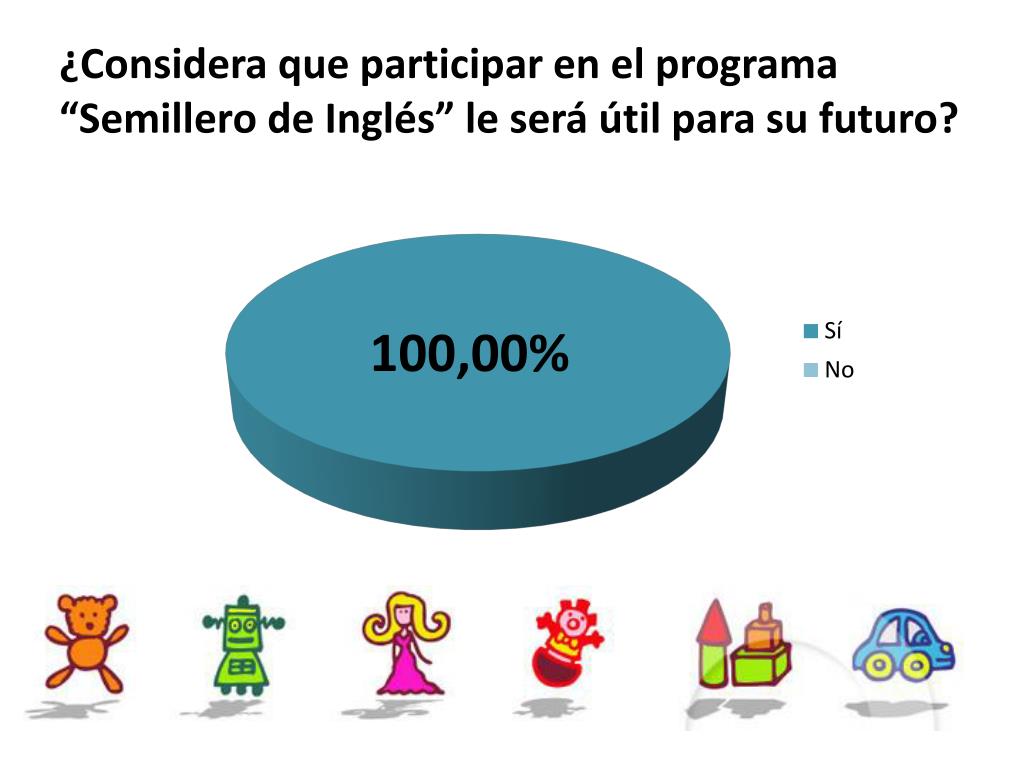 ¿Considera que participar en el programa “Semillero de Inglés” le será útil para su futuro?

100,00%

Sí
No